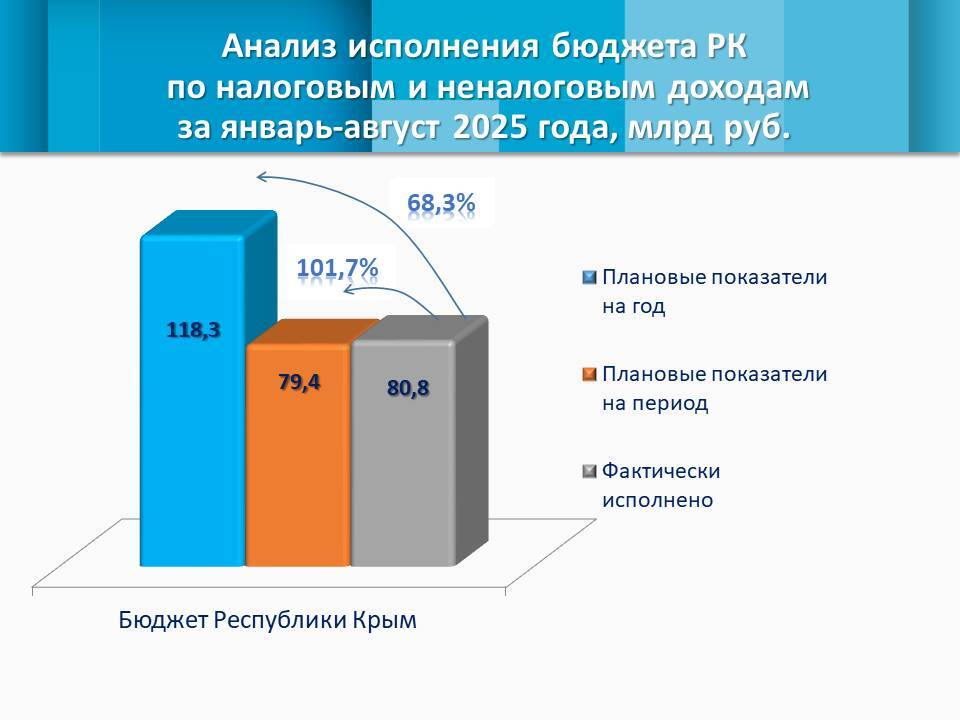 Анализ исполнения бюджета РК по налоговым и неналоговым доходам за январь-август 2025 года, млрд руб.

68,3%

101,7%

118,3

79,4

80,8

Плановые показатели на год

Плановые показатели на период

Фактически исполнено

Бюджет Республики Крым